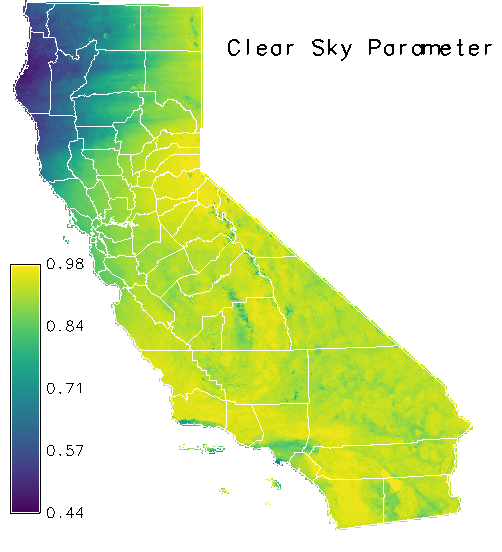 Clear Sky Parameter

0.98
0.84
0.71
0.57
0.44